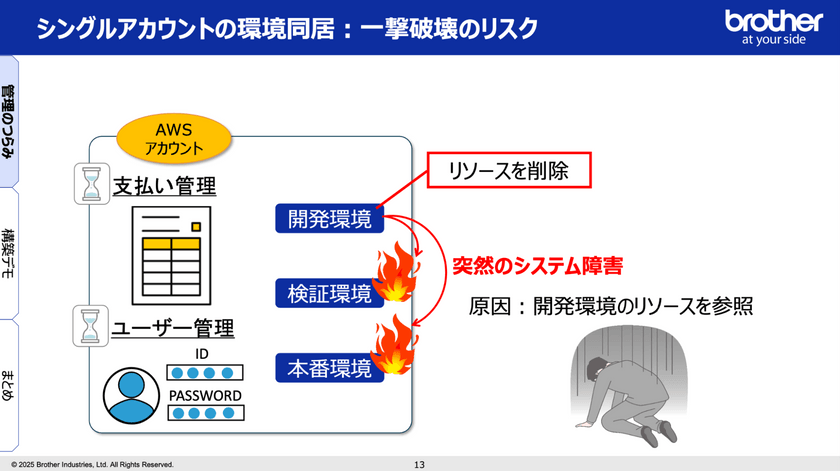 シングルアカウントの環境同居：一撃破壊のリスク

brother
at your side

管理のつらみ

構築デモ

まとめ

AWS
アカウント

支払い管理

ユーザー管理

ID

PASSWORD

開発環境

検証環境

本番環境

リソースを削除

突然のシステム障害

原因：開発環境のリソースを参照

© 2025 Brother Industries, Ltd. All Rights Reserved.

13